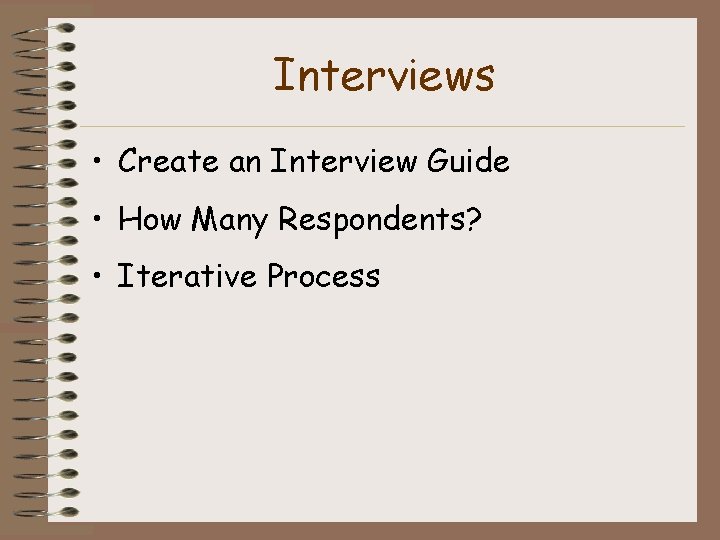 Interviews

• Create an Interview Guide
• How Many Respondents?
• Iterative Process